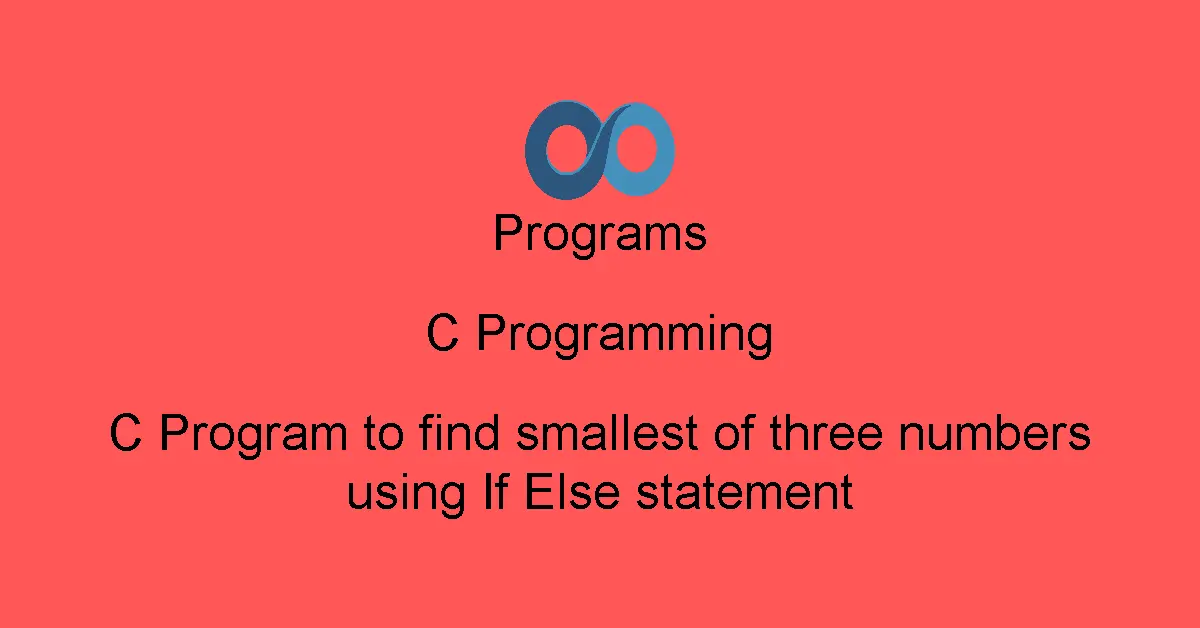 Programs

C Programming

C Program to find smallest of three numbers using If Else statement